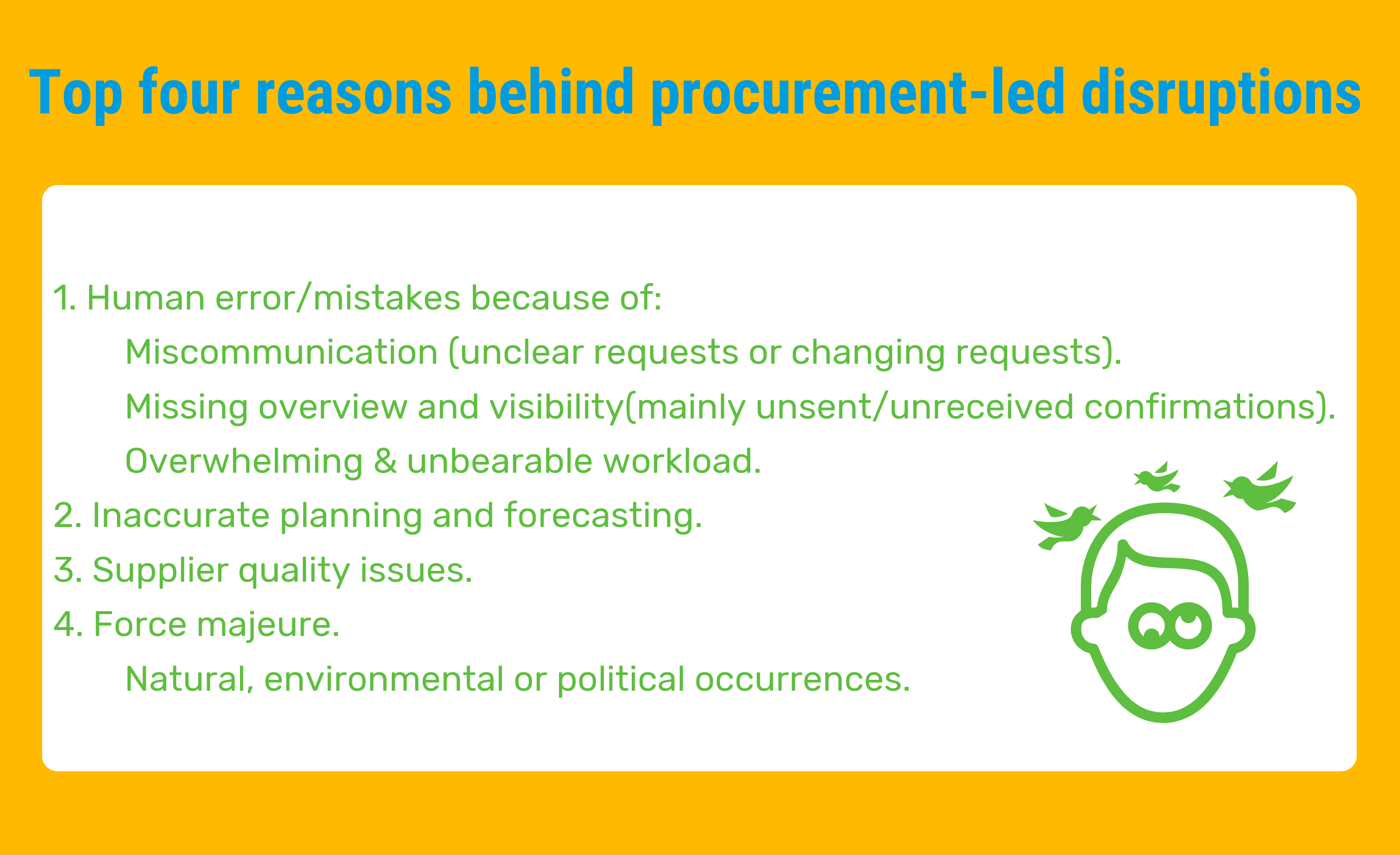 Top four reasons behind procurement-led disruptions

1. Human error/mistakes because of:

Miscommunication (unclear requests or changing requests).

Missing overview and visibility(mainly unsent/unreceived confirmations).

Overwhelming & unbearable workload.

2. Inaccurate planning and forecasting.

3. Supplier quality issues.

4. Force majeure.

Natural, environmental or political occurrences.